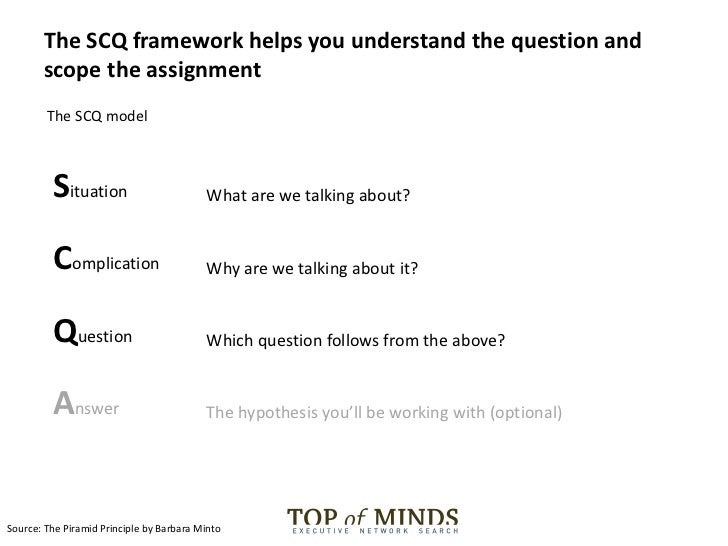 The SCQ framework helps you understand the question and scope the assignment

The SCQ model

Situation What are we talking about?

Complication Why are we talking about it?

Question Which question follows from the above?

Answer The hypothesis you'll be working with (optional)

Source: The Piramid Principle by Barbara Minto

TOP of MINDS
EXECUTIVE NETWORK SEARCH